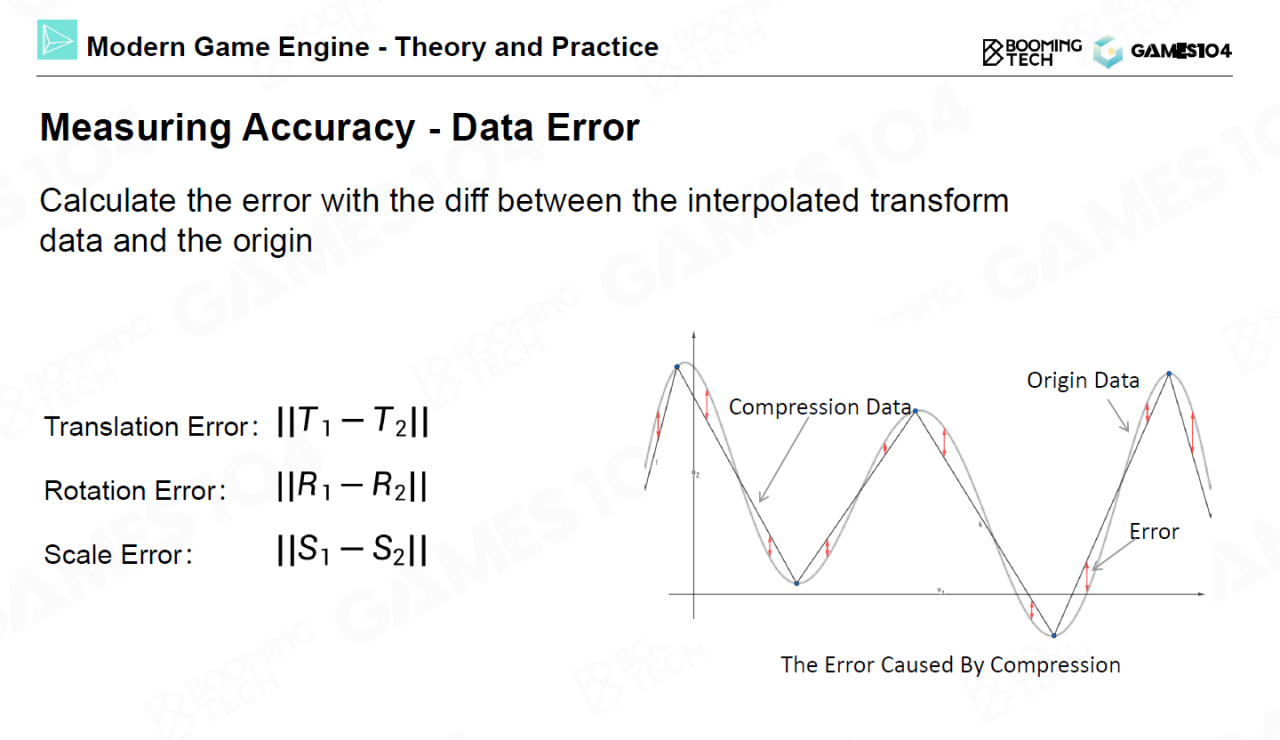 Modern Game Engine - Theory and Practice

BOOMING TECH GAMES104

Measuring Accuracy - Data Error

Calculate the error with the diff between the interpolated transform data and the origin

Translation Error: $||T_1 - T_2||$

Rotation Error: $||R_1 - R_2||$

Scale Error: $||S_1 - S_2||$

Compression Data

Origin Data

Error

The Error Caused By Compression